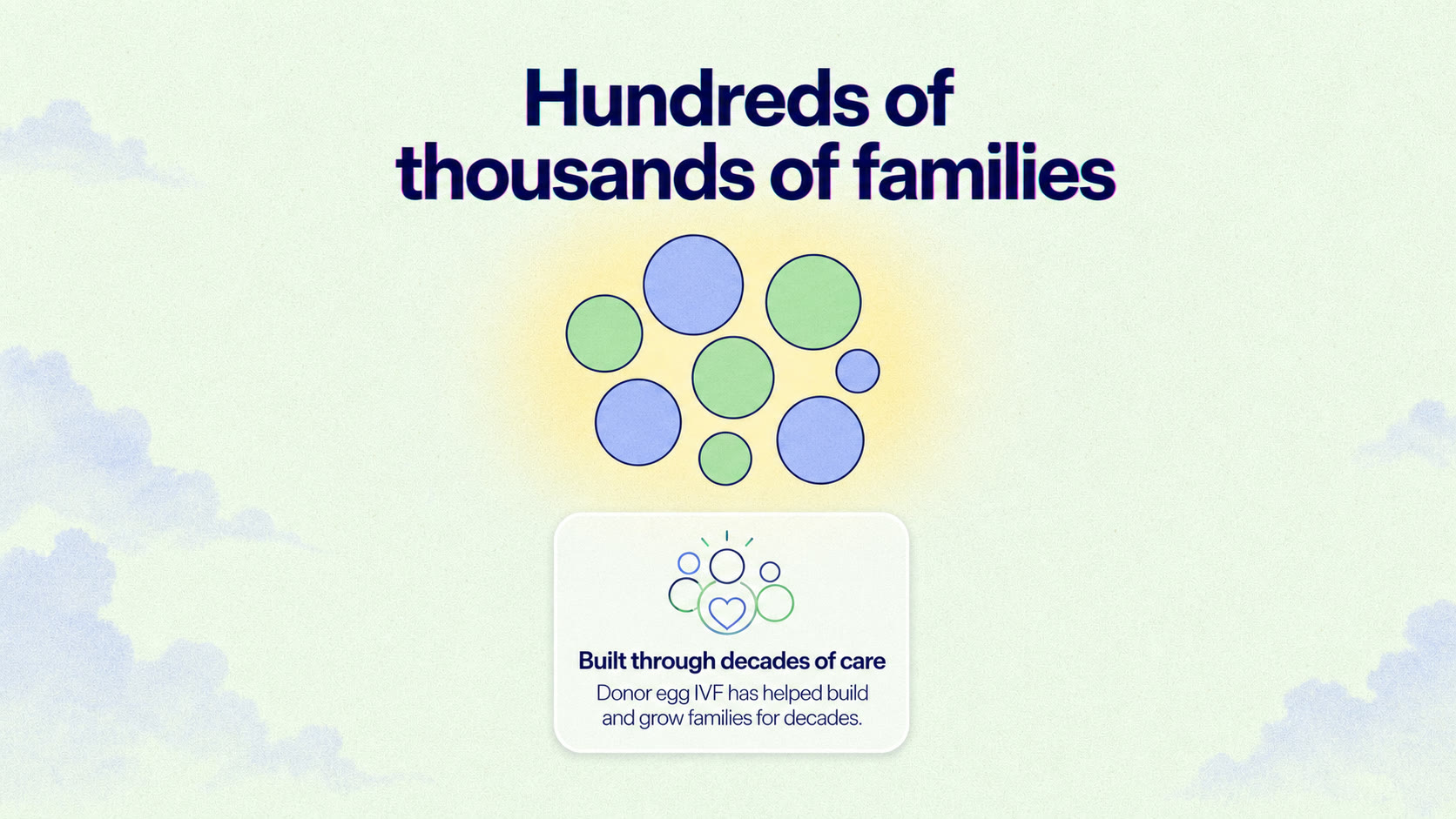 Hundreds of thousands of families

Built through decades of care

Donor egg IVF has helped build and grow families for decades.